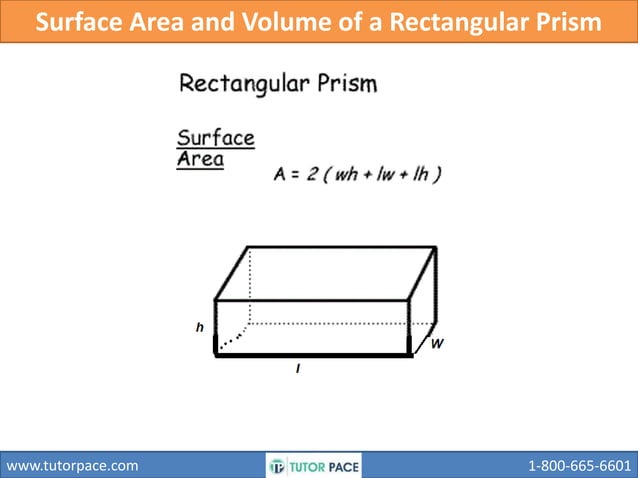 Surface Area and Volume of a Rectangular Prism

Rectangular Prism

Surface Area

$A = 2(wh + lw + lh)$

h

W

l

www.tutorpace.com

TP TUTOR PACE

1-800-665-6601